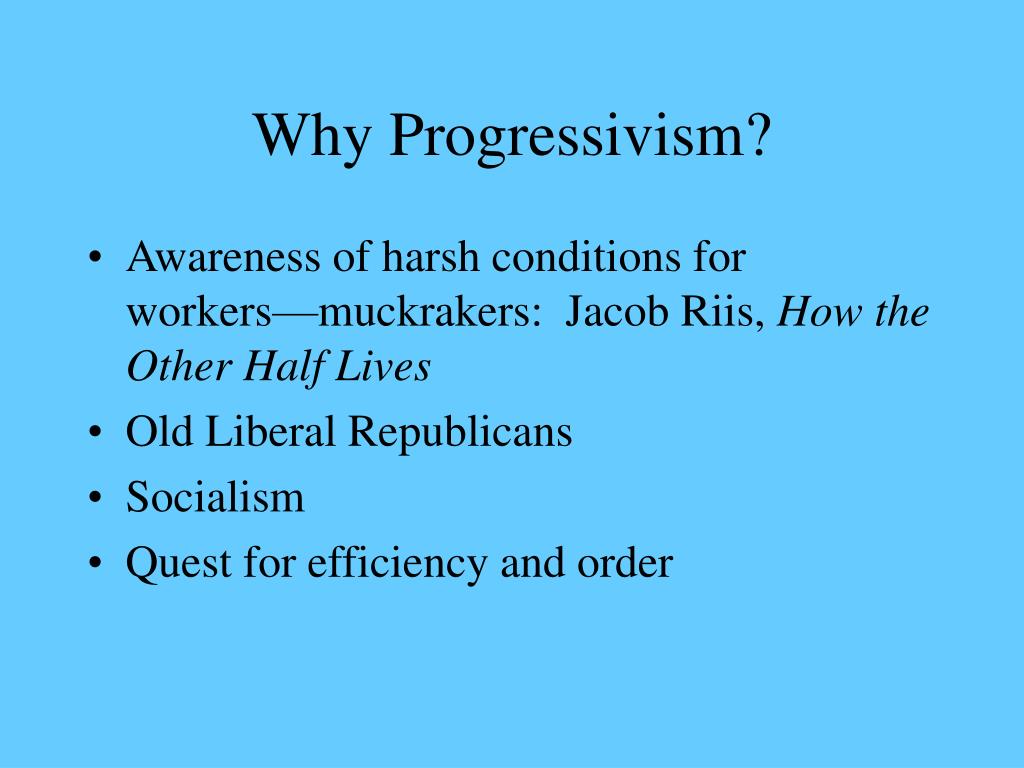 Why Progressivism?

• Awareness of harsh conditions for workers—muckrakers: Jacob Riis, How the Other Half Lives
• Old Liberal Republicans
• Socialism
• Quest for efficiency and order